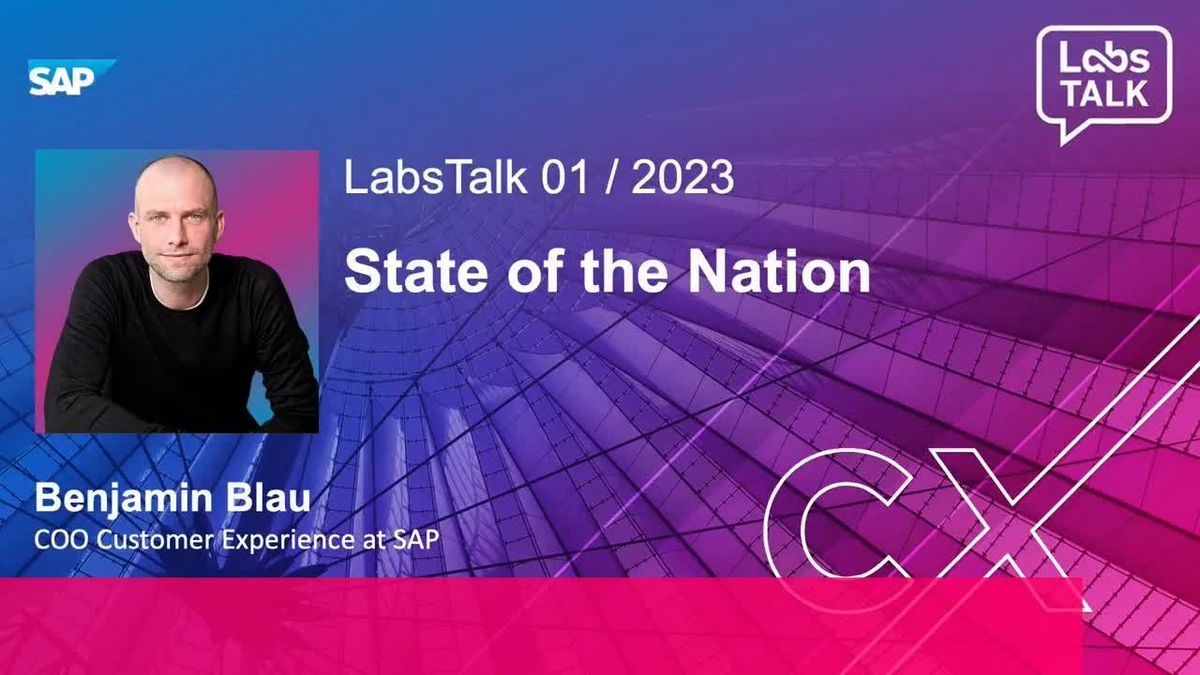 SAP

Labs TALK

LabsTalk 01 / 2023

State of the Nation

Benjamin Blau
COO Customer Experience at SAP

CX